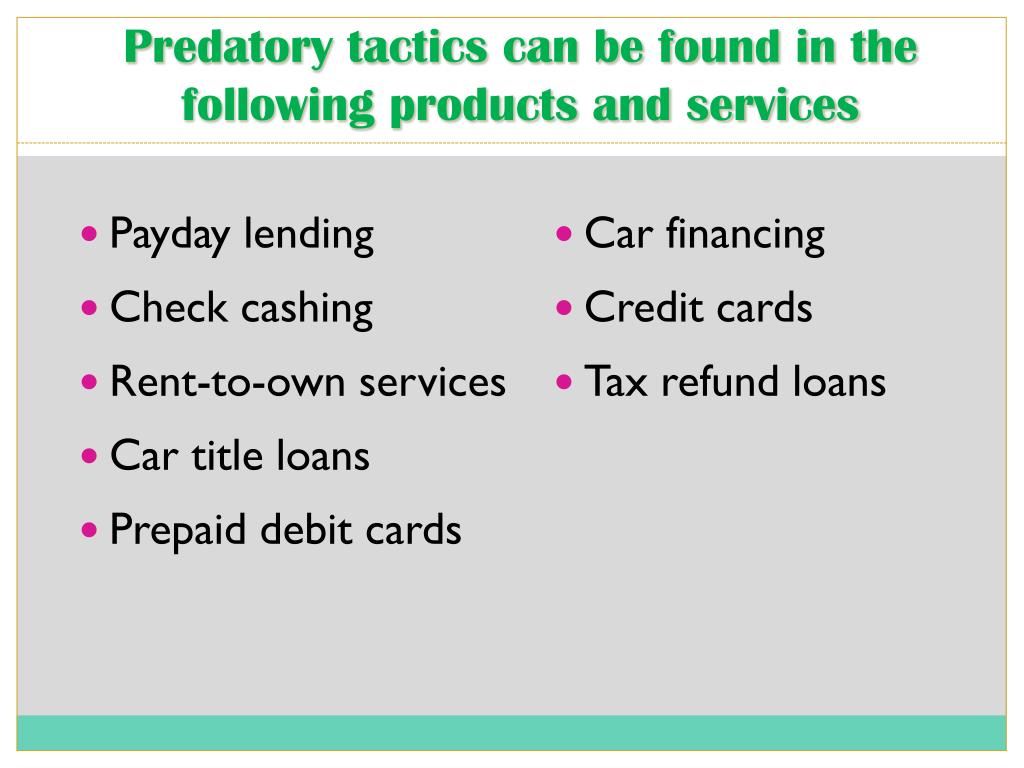 Predatory tactics can be found in the following products and services

- Payday lending
- Check cashing
- Rent-to-own services
- Car title loans
- Prepaid debit cards

- Car financing
- Credit cards
- Tax refund loans